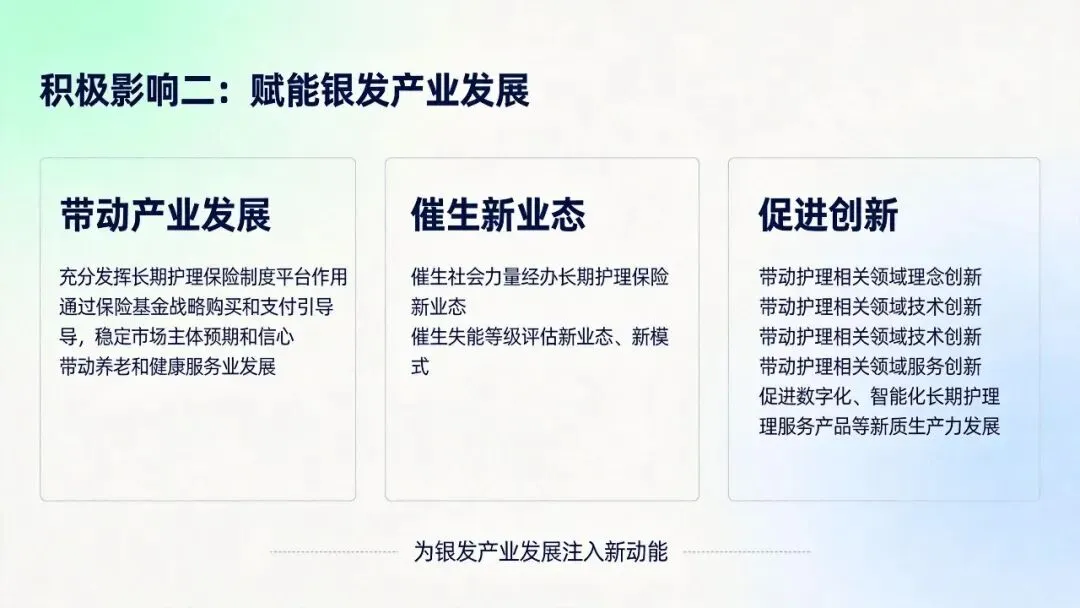 积极影响二：赋能银发产业发展

带动产业发展

充分发挥长期护理保险制度平台作用
通过保险基金战略购买和支付引导导，稳定市场主体预期和信心
带动养老和健康服务业发展

催生新业态

催生社会力量经办长期护理保险新业态
催生失能等级评估新业态、新模式

促进创新

带动护理相关领域理念创新
带动护理相关领域技术创新
带动护理相关领域技术创新
带动护理相关领域服务创新
促进数字化、智能化长期护理理服务产品等新质生产力发展

为银发产业发展注入新动能